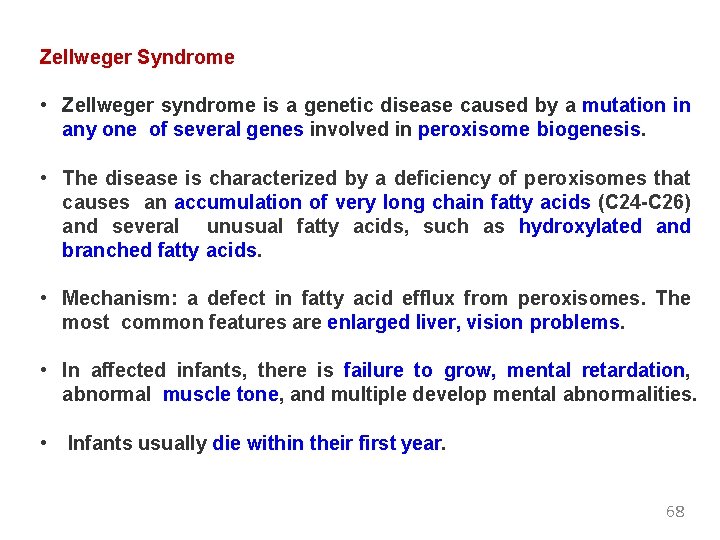 Zellweger Syndrome

• Zellweger syndrome is a genetic disease caused by a mutation in any one of several genes involved in peroxisome biogenesis.

• The disease is characterized by a deficiency of peroxisomes that causes an accumulation of very long chain fatty acids (C24-C26) and several unusual fatty acids, such as hydroxylated and branched fatty acids.

• Mechanism: a defect in fatty acid efflux from peroxisomes. The most common features are enlarged liver, vision problems.

• In affected infants, there is failure to grow, mental retardation, abnormal muscle tone, and multiple develop mental abnormalities.

• Infants usually die within their first year.

68